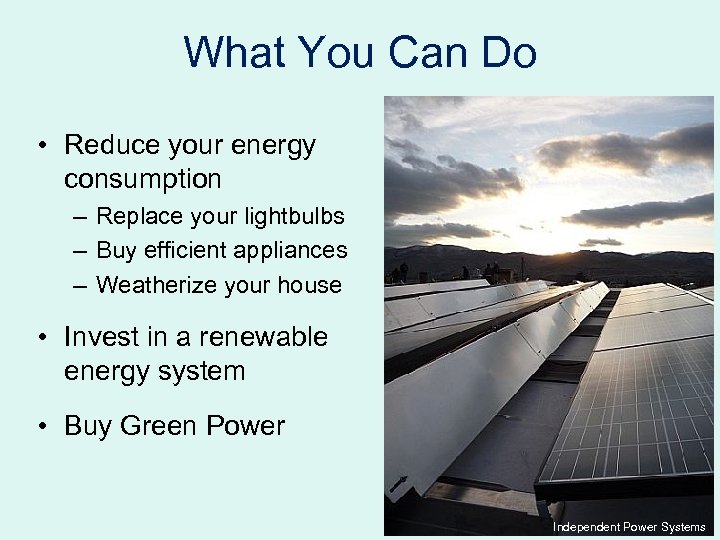 What You Can Do

• Reduce your energy consumption
– Replace your lightbulbs
– Buy efficient appliances
– Weatherize your house

• Invest in a renewable energy system

• Buy Green Power

Independent Power Systems